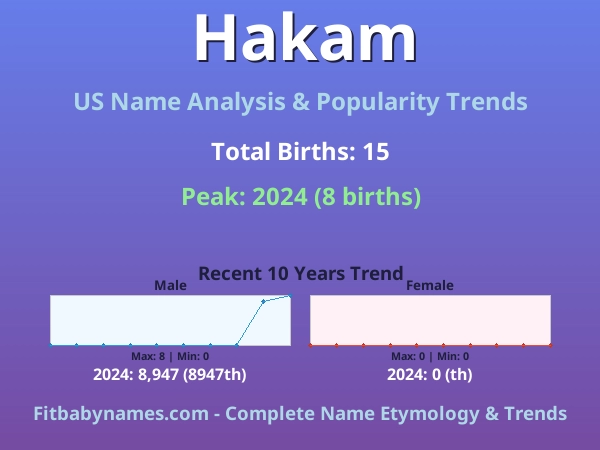 Hakam

US Name Analysis & Popularity Trends

Total Births: 15

Peak: 2024 (8 births)

Recent 10 Years Trend

Male

Max: 8 | Min: 0

2024: 8,947 (8947th)

Female

Max: 0 | Min: 0

2024: 0 (th)

Fitbabynames.com - Complete Name Etymology & Trends